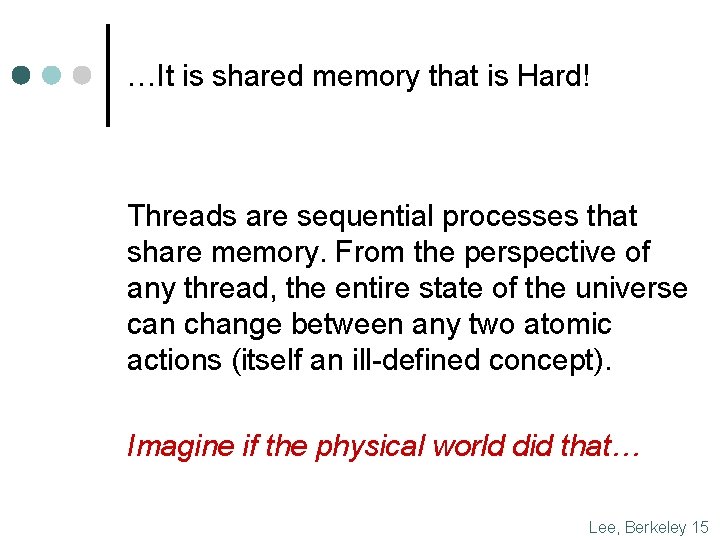 …It is shared memory that is Hard!

Threads are sequential processes that share memory. From the perspective of any thread, the entire state of the universe can change between any two atomic actions (itself an ill-defined concept).

Imagine if the physical world did that…

Lee, Berkeley 15